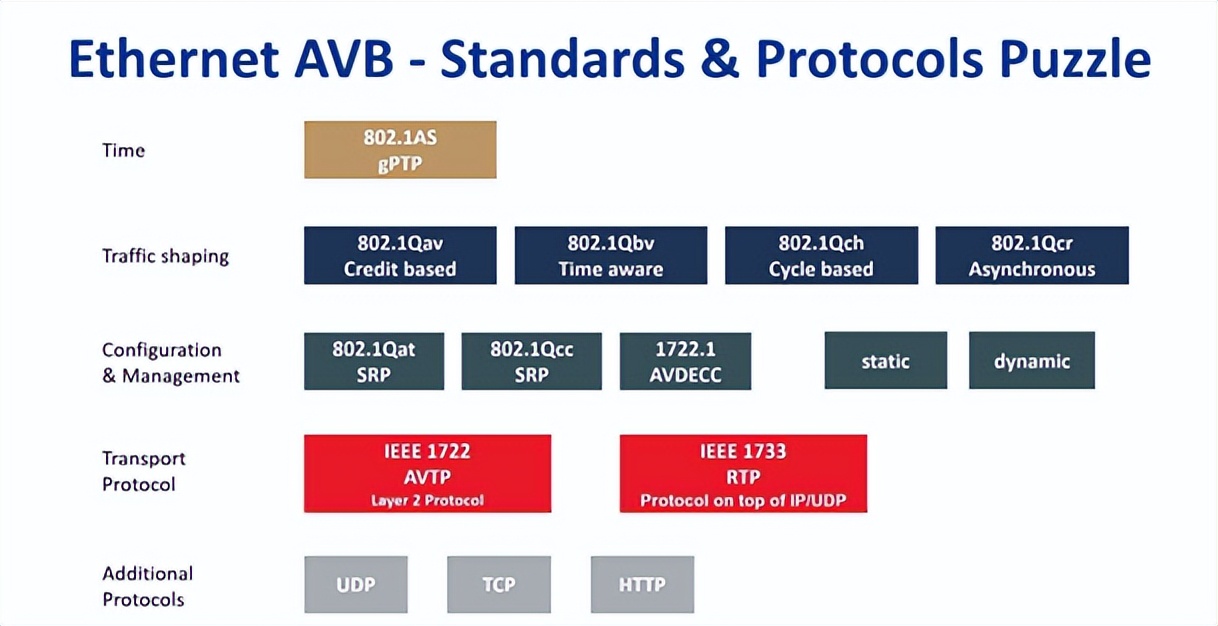 Ethernet AVB - Standards & Protocols Puzzle

Time

802.1AS
gPTP

Traffic shaping

802.1Qav
Credit based

802.1Qbv
Time aware

802.1Qch
Cycle based

802.1Qcr
Asynchronous

Configuration & Management

802.1Qat
SRP

802.1Qcc
SRP

1722.1
AVDECC

static

dynamic

Transport Protocol

IEEE 1722
AVTP
Layer 2 Protocol

IEEE 1733
RTP
Protocol on top of IP/UDP

Additional Protocols

UDP

TCP

HTTP